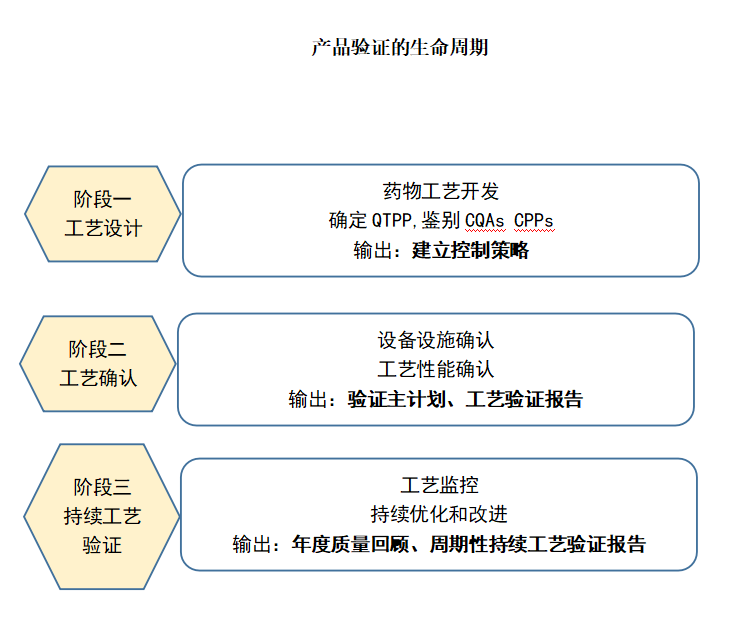 产品验证的生命周期

阶段一
工艺设计

药物工艺开发
确定 QTPP,鉴别 CQAs CPPs
输出：建立控制策略

阶段二
工艺确认

设备设施确认
工艺性能确认
输出：验证主计划、工艺验证报告

阶段三
持续工艺
验证

工艺监控
持续优化和改进
输出：年度质量回顾、周期性持续工艺验证报告